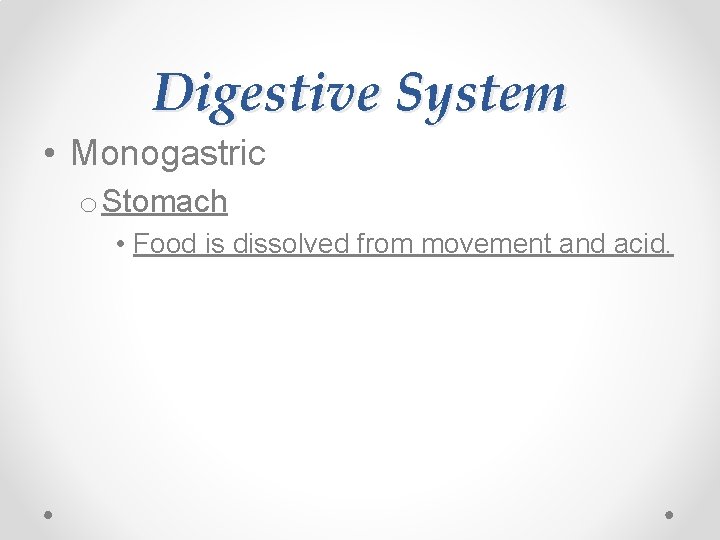 Digestive System

• Monogastric

o Stomach

• Food is dissolved from movement and acid.